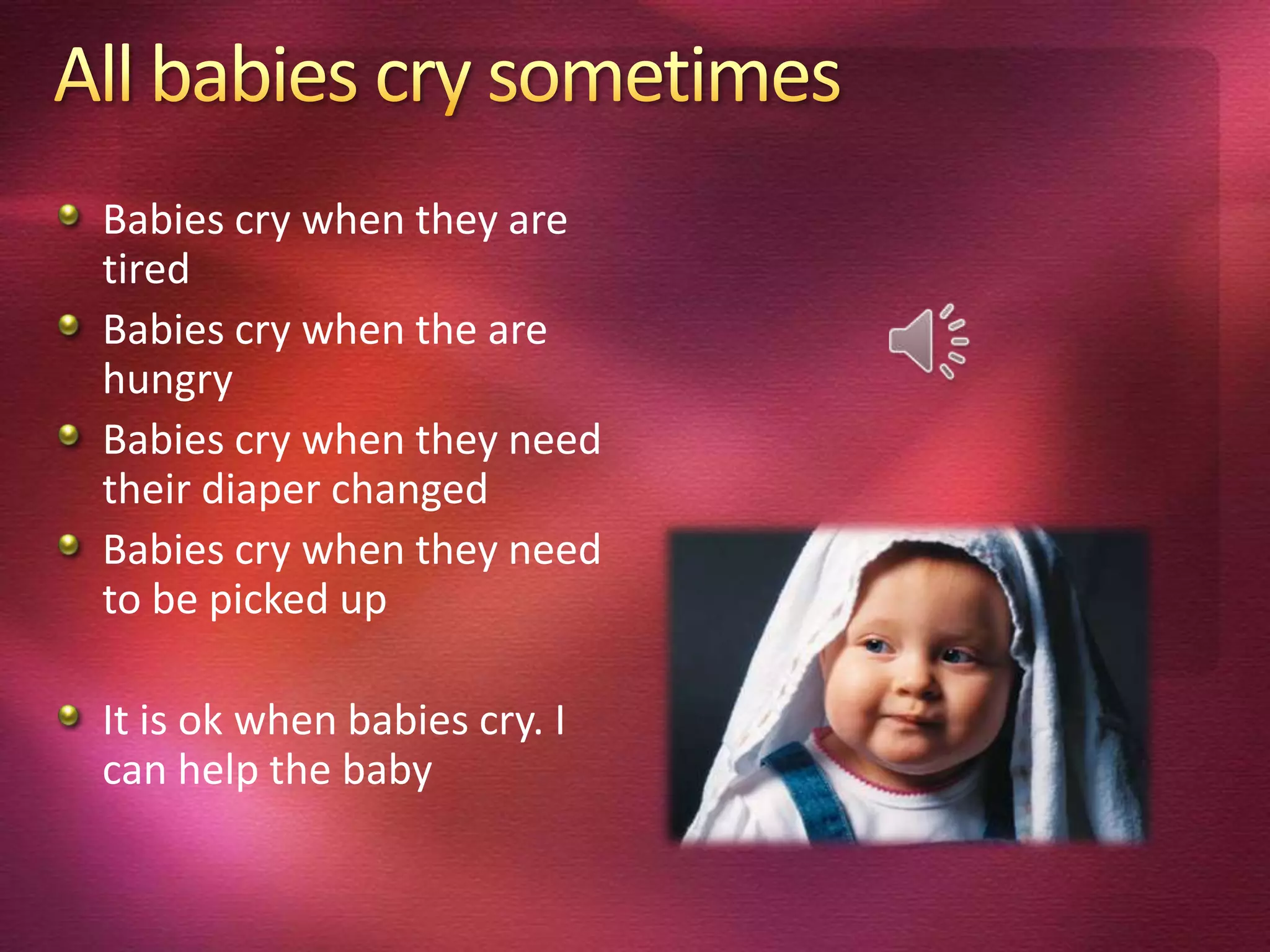 All babies cry sometimes

- Babies cry when they are tired
- Babies cry when the are hungry
- Babies cry when they need their diaper changed
- Babies cry when they need to be picked up

- It is ok when babies cry. I can help the baby